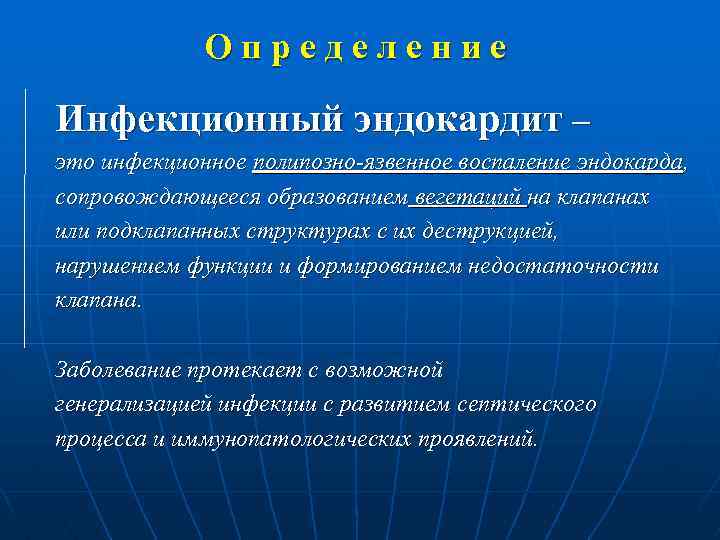 Определение

Инфекционный эндокардит –

это инфекционное полипозно-язвенное воспаление эндокарда, сопровождающееся образованием вегетаций на клапанах или подклапанных структурах с их деструкцией, нарушением функции и формированием недостаточности клапана.

Заболевание протекает с возможной генерализацией инфекции с развитием септического процесса и иммунопатологических проявлений.